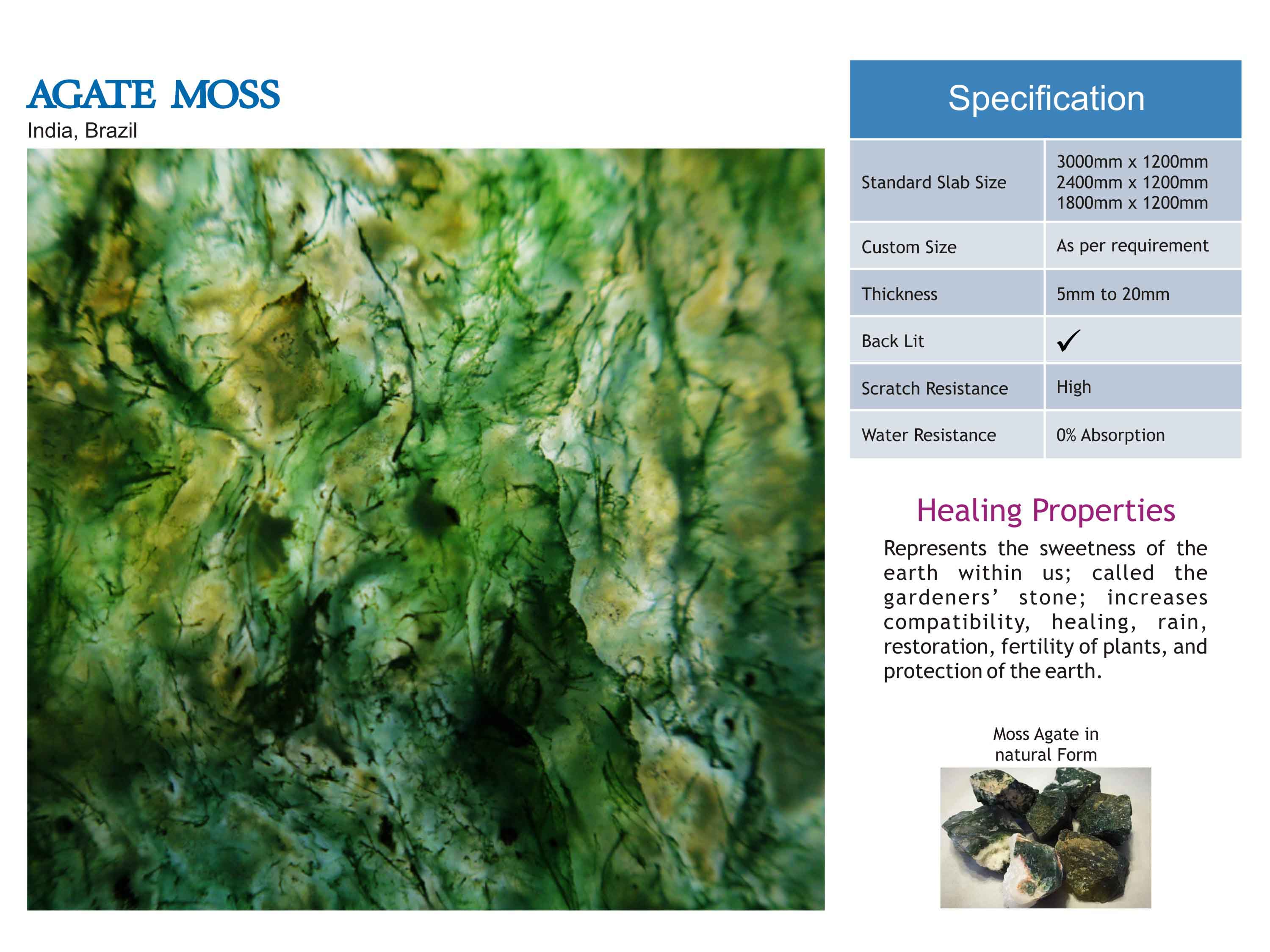 AGATE MOSS
India, Brazil

Specification

| Standard Slab Size | 3000mm x 1200mm 2400mm x 1200mm 1800mm x 1200mm |
|---|---|
| Custom Size | As per requirement |
| Thickness | 5mm to 20mm |
| Back Lit | ✓ |
| Scratch Resistance | High |
| Water Resistance | 0% Absorption |

Healing Properties

Represents the sweetness of the earth within us; called the gardeners' stone; increases compatibility, healing, rain, restoration, fertility of plants, and protection of the earth.

Moss Agate in natural Form